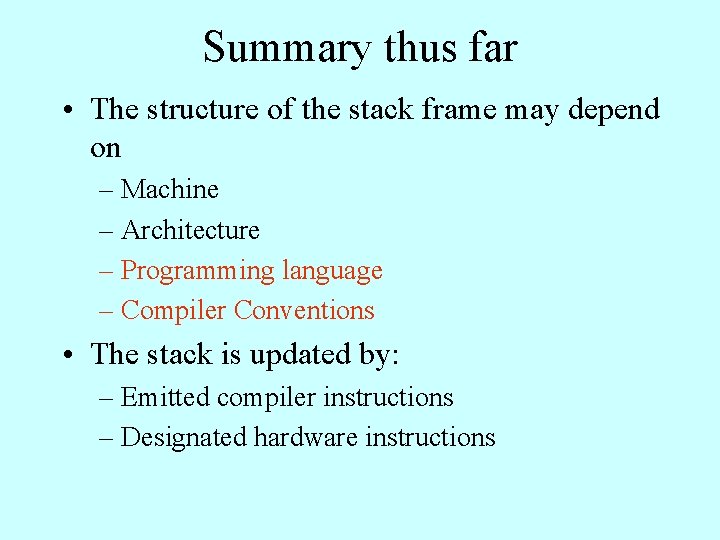 Summary thus far

• The structure of the stack frame may depend on

– Machine

– Architecture

– Programming language

– Compiler Conventions

• The stack is updated by:

– Emitted compiler instructions

– Designated hardware instructions